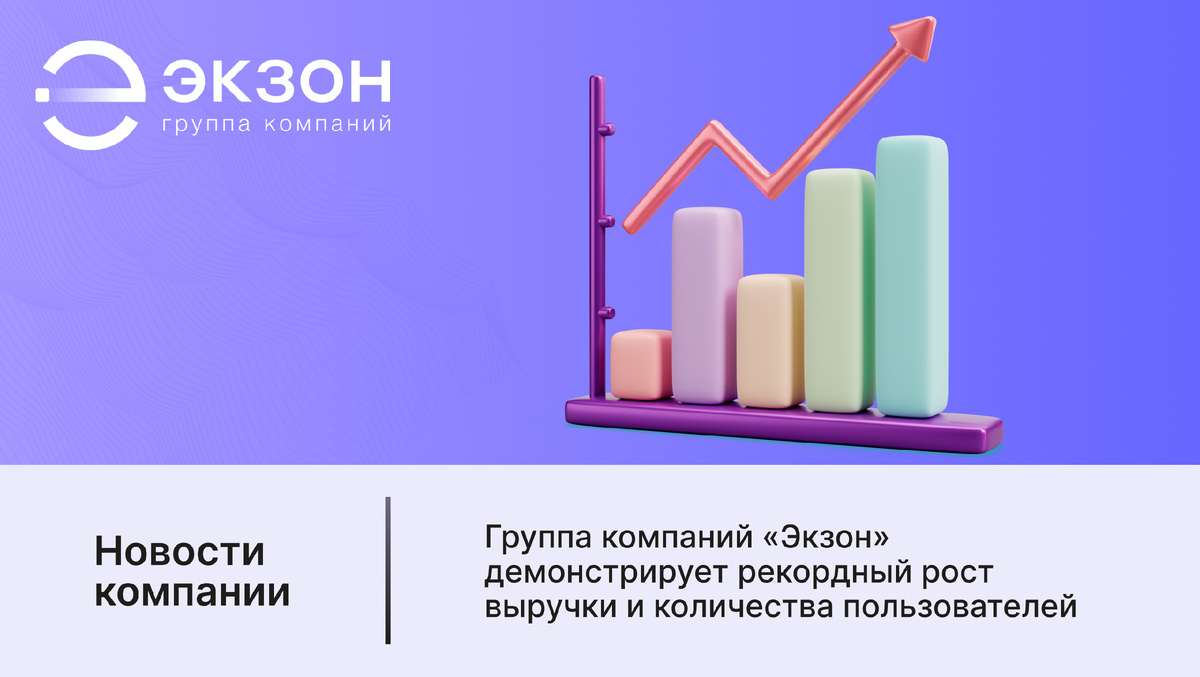 ЭКЗОН
группа компаний

Новости компании

Группа компаний «Экзон» демонстрирует рекордный рост выручки и количества пользователей